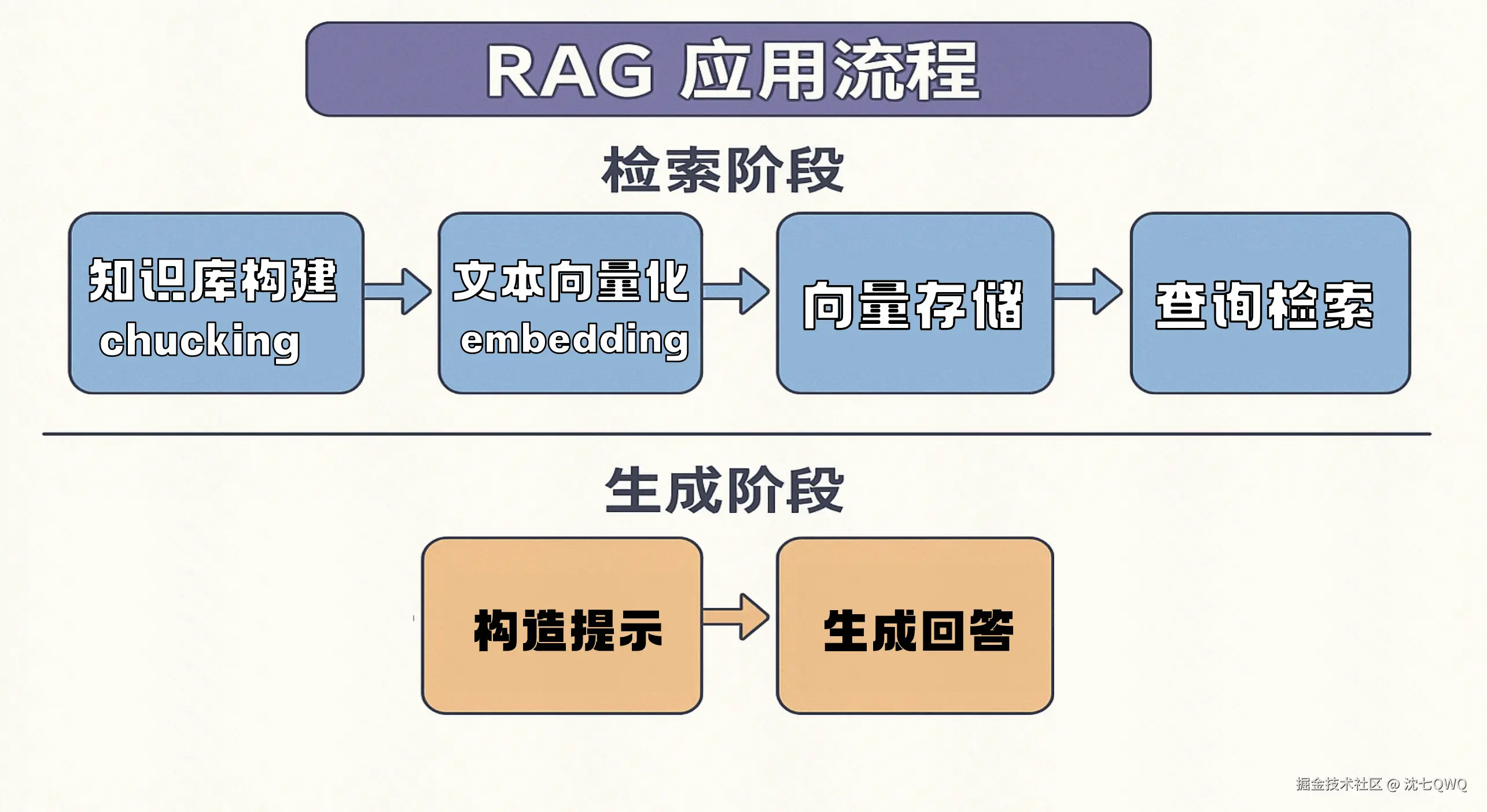 RAG 应用流程

检索阶段

知识库构建
chucking

文本向量化
embedding

向量存储

查询检索

生成阶段

构造提示

生成回答

掘金技术社区 @ 沈七QWQ